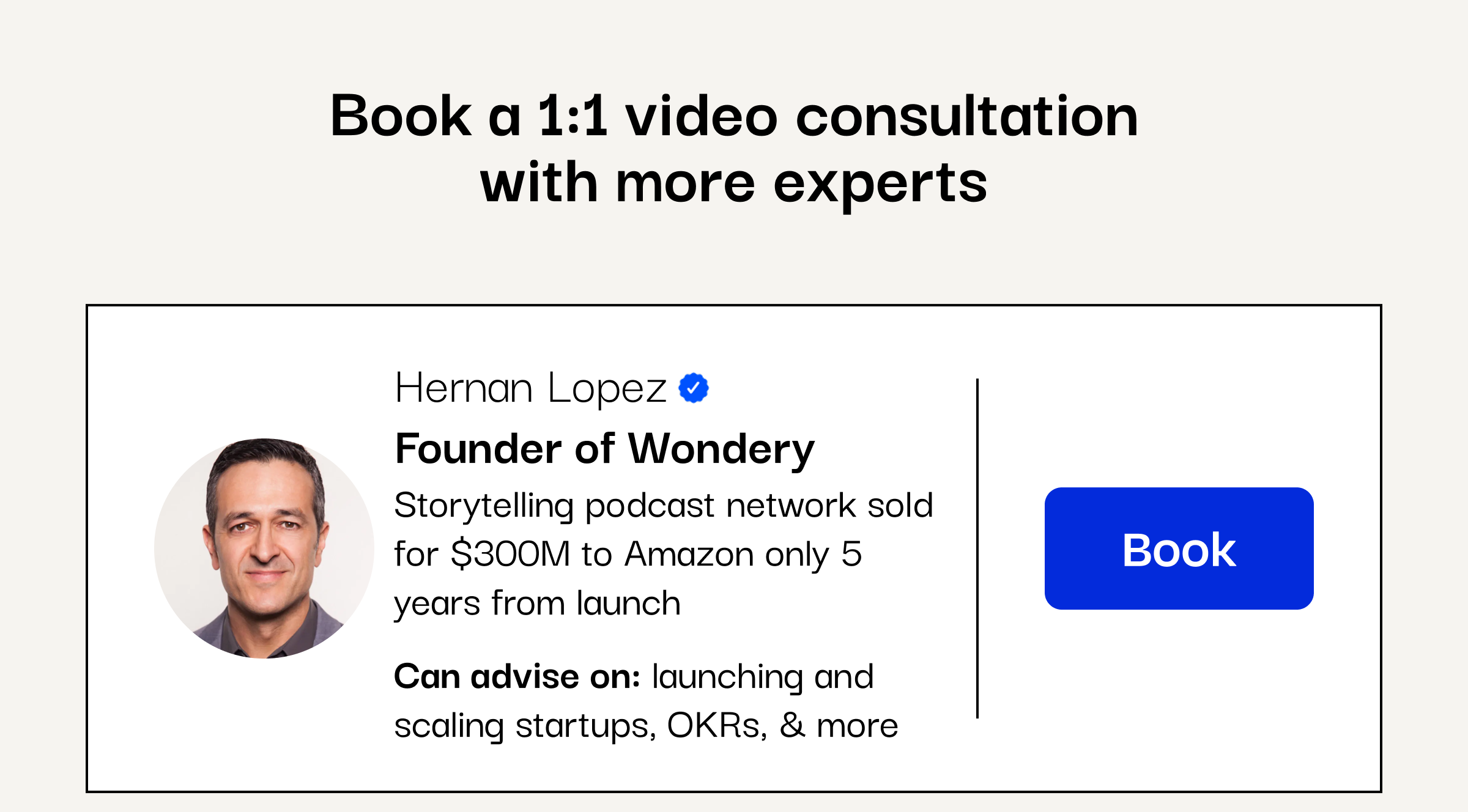 Book a 1:1 video consultation with more experts

Hernan Lopez

Founder of Wondery

Storytelling podcast network sold for \$300M to Amazon only 5 years from launch

Can advise on: launching and scaling startups, OKRs, & more

Book